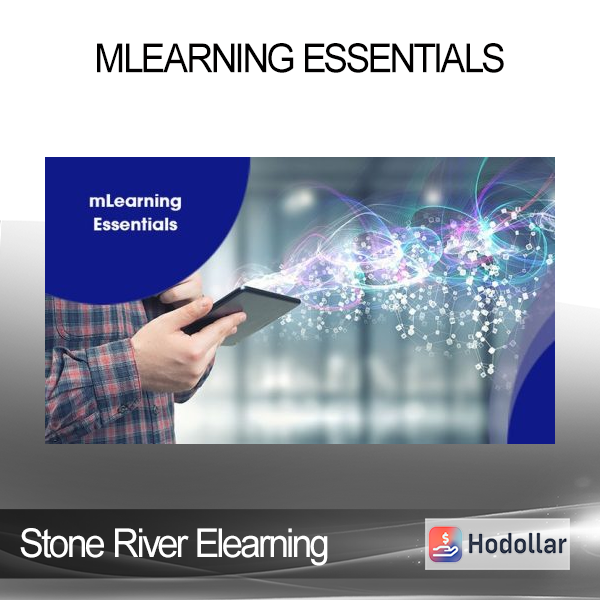 MLEARNING ESSENTIALS

mLearning Essentials

Stone River Elearning

Hodollar